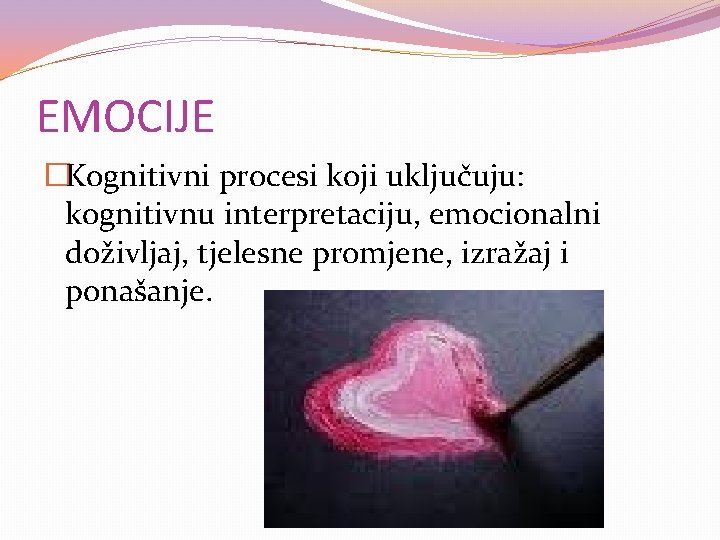 EMOCIJE

Kognitivni procesi koji uključuju: kognitivnu interpretaciju, emocionalni doživljaj, tjelesne promjene, izražaj i ponašanje.